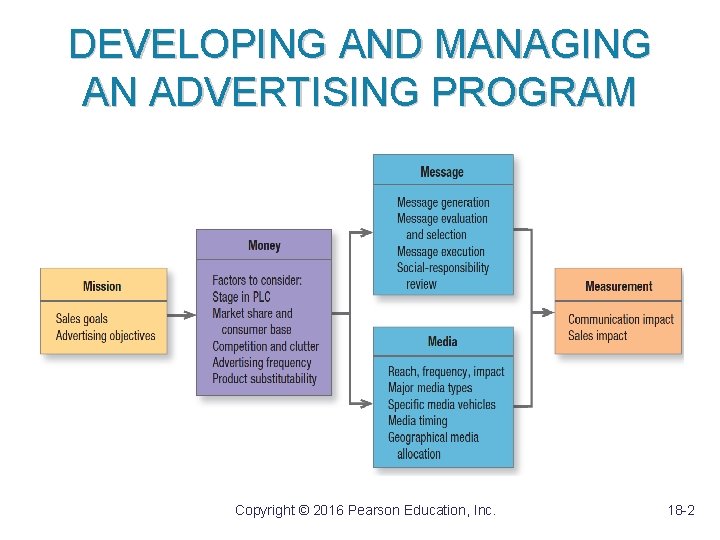 DEVELOPING AND MANAGING AN ADVERTISING PROGRAM

Mission

Sales goals
Advertising objectives

Money

Factors to consider:
Stage in PLC
Market share and consumer base
Competition and clutter
Advertising frequency
Product substitutability

Message

Message generation
Message evaluation and selection
Message execution
Social-responsibility review

Media

Reach, frequency, impact
Major media types
Specific media vehicles
Media timing
Geographical media allocation

Measurement

Communication impact
Sales impact

Copyright © 2016 Pearson Education, Inc.

18-2